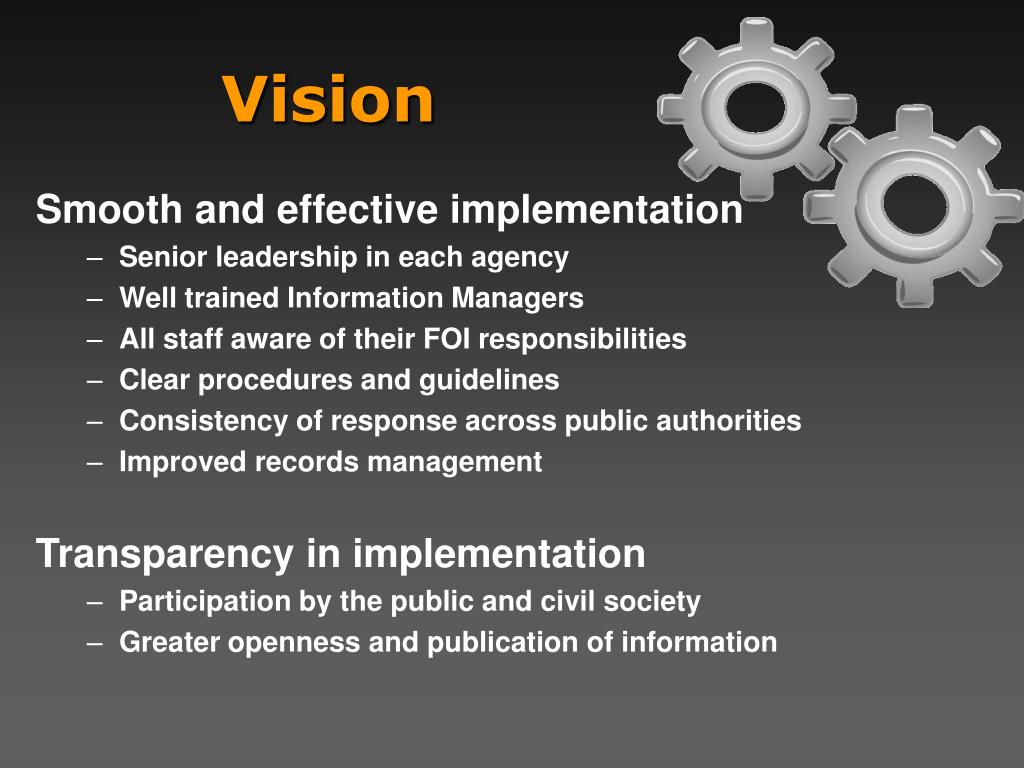 Vision

Smooth and effective implementation

– Senior leadership in each agency
– Well trained Information Managers
– All staff aware of their FOI responsibilities
– Clear procedures and guidelines
– Consistency of response across public authorities
– Improved records management

Transparency in implementation

– Participation by the public and civil society
– Greater openness and publication of information